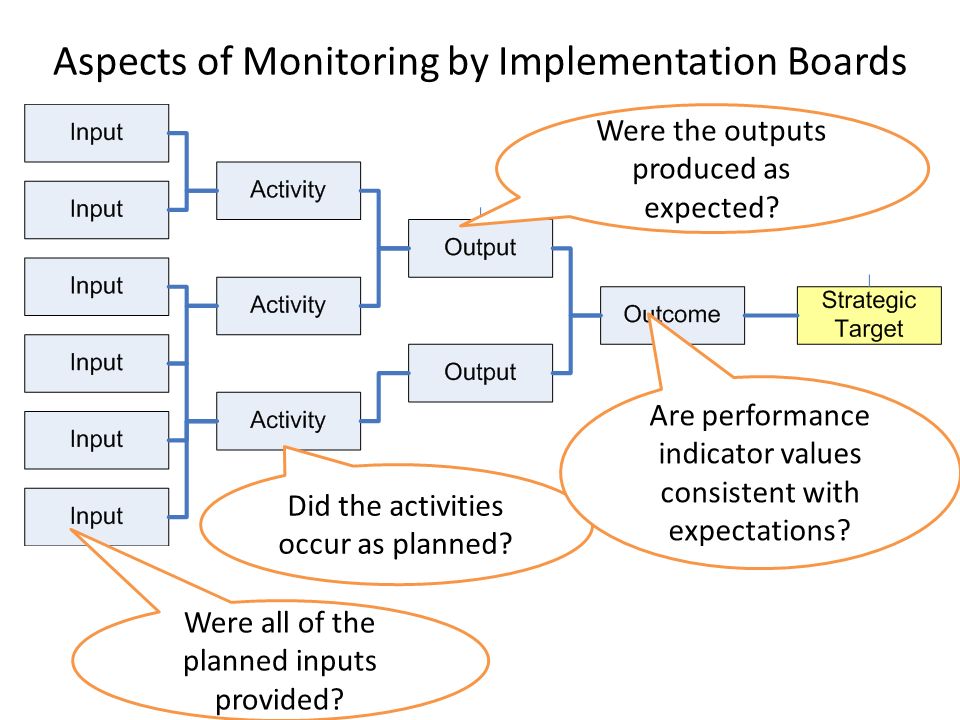 Aspects of Monitoring by Implementation Boards

Input

Input

Input

Input

Input

Input

Activity

Activity

Activity

Output

Output

Outcome

Strategic Target

Were the outputs produced as expected?

Are performance indicator values consistent with expectations?

Did the activities occur as planned?

Were all of the planned inputs provided?